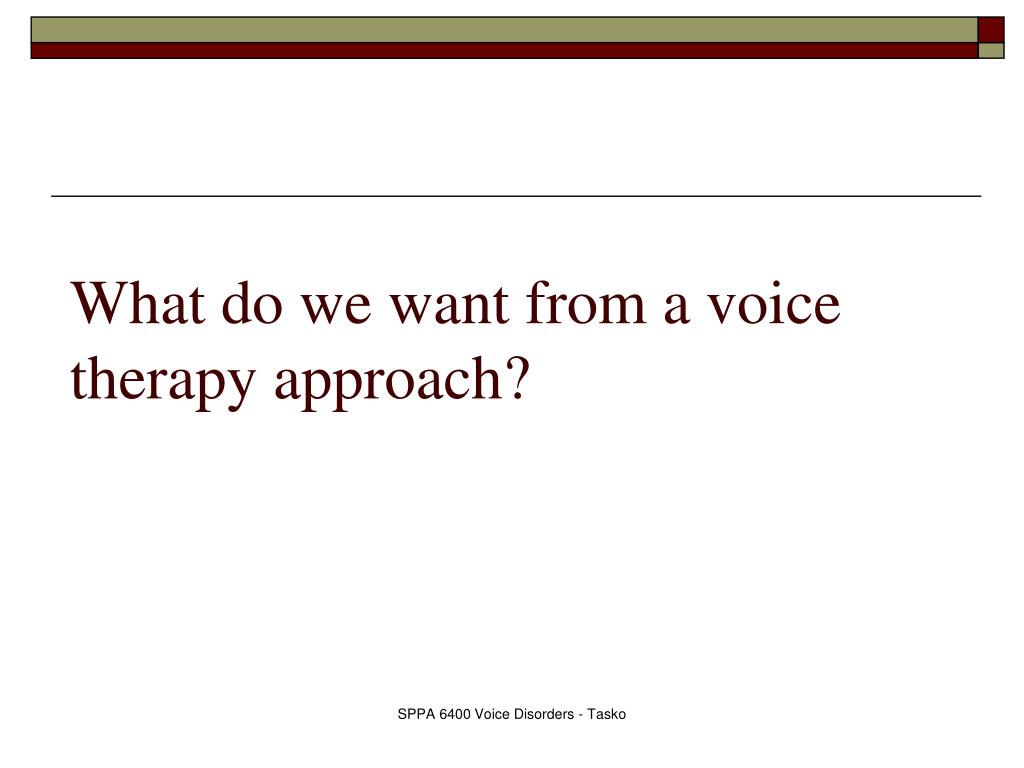 What do we want from a voice therapy approach?

SPPA 6400 Voice Disorders - Tasko